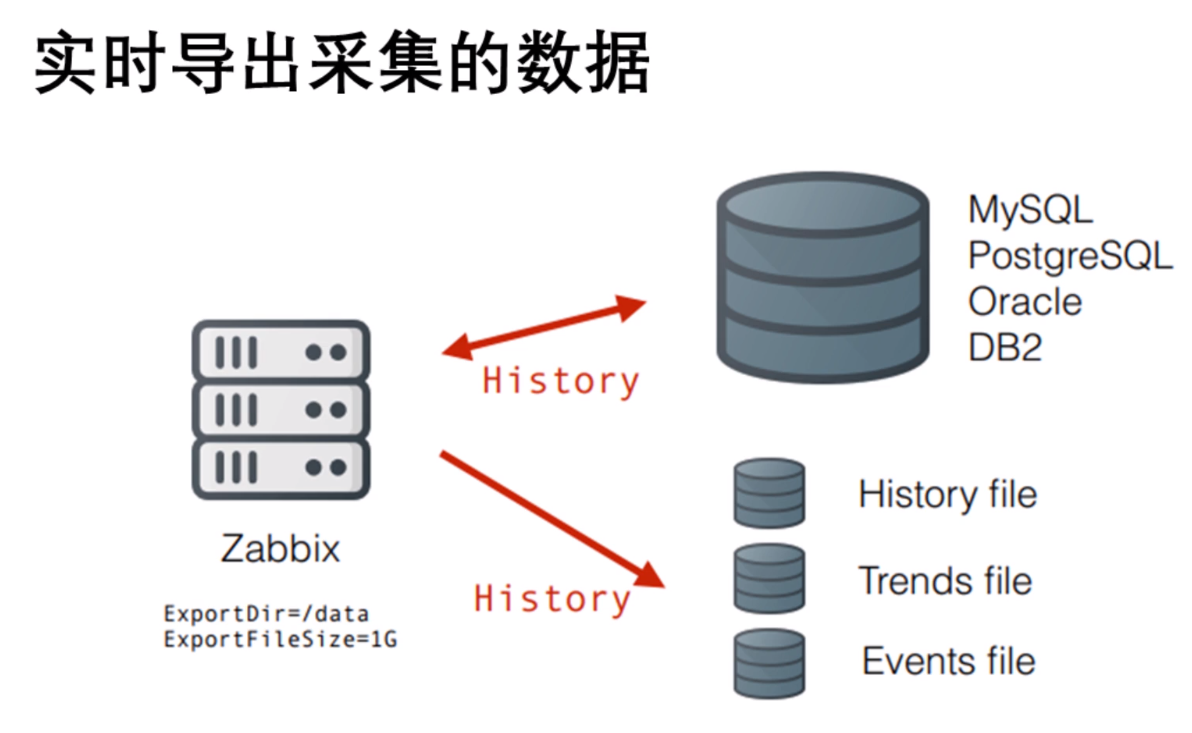 实时导出采集的数据

MySQL
PostgreSQL
Oracle
DB2

History

Zabbix

ExportDir=/data
ExportFileSize=1G

History

History file

Trends file

Events file